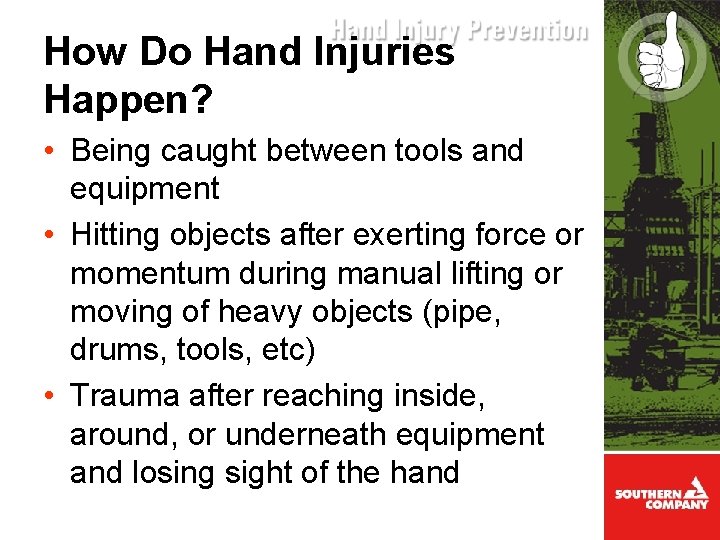 Hand Injury Prevention

How Do Hand Injuries Happen?

• Being caught between tools and equipment
• Hitting objects after exerting force or momentum during manual lifting or moving of heavy objects (pipe, drums, tools, etc)
• Trauma after reaching inside, around, or underneath equipment and losing sight of the hand

SOUTHERN COMPANY